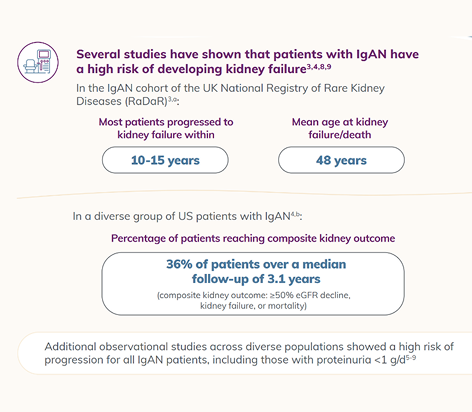 Several studies have shown that patients with IgAN have a high risk of developing kidney failure$^{3,4,8,9}$

In the IgAN cohort of the UK National Registry of Rare Kidney Diseases (RaDaR)$^{3,a}$:

Most patients progressed to kidney failure within

10-15 years

Mean age at kidney failure/death

48 years

In a diverse group of US patients with IgAN$^{4,b}$:

Percentage of patients reaching composite kidney outcome

36% of patients over a median follow-up of 3.1 years

(composite kidney outcome: ≥50% eGFR decline, kidney failure, or mortality)

Additional observational studies across diverse populations showed a high risk of progression for all IgAN patients, including those with proteinuria <1 g/d$^{5-9}$